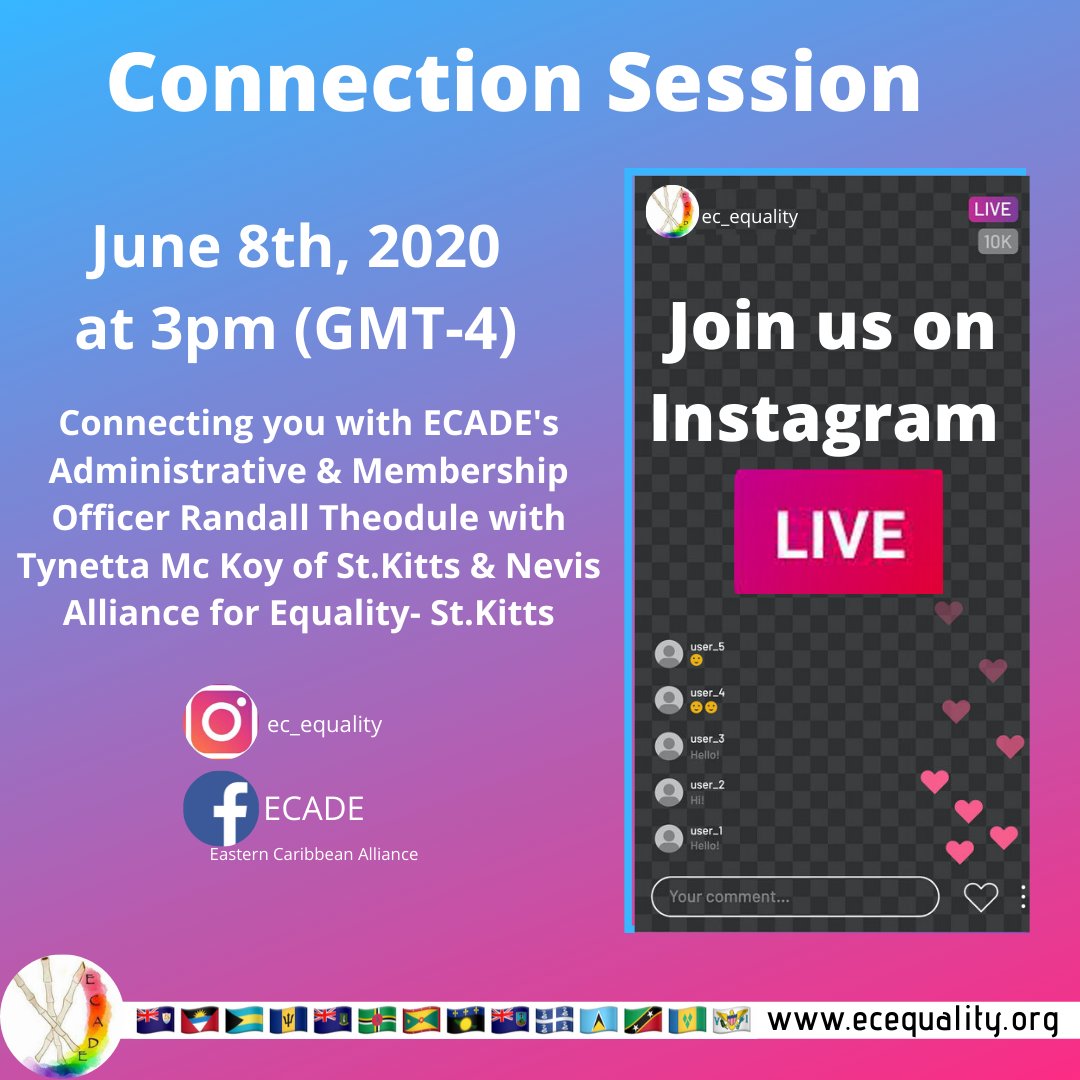 Connection Session

June 8th, 2020 at 3pm (GMT-4)

Connecting you with ECADE's Administrative & Membership Officer Randall Theodule with Tynetta Mc Koy of St.Kitts & Nevis Alliance for Equality- St.Kitts

ec_equality

ECADE
Eastern Caribbean Alliance

ec_equality
LIVE
10K

Join us on Instagram

LIVE

user_5
user_4
user_3
Hello!
user_2
Hi!
user_1
Hello!

Your comment...

ECADE

www.ecequality.org